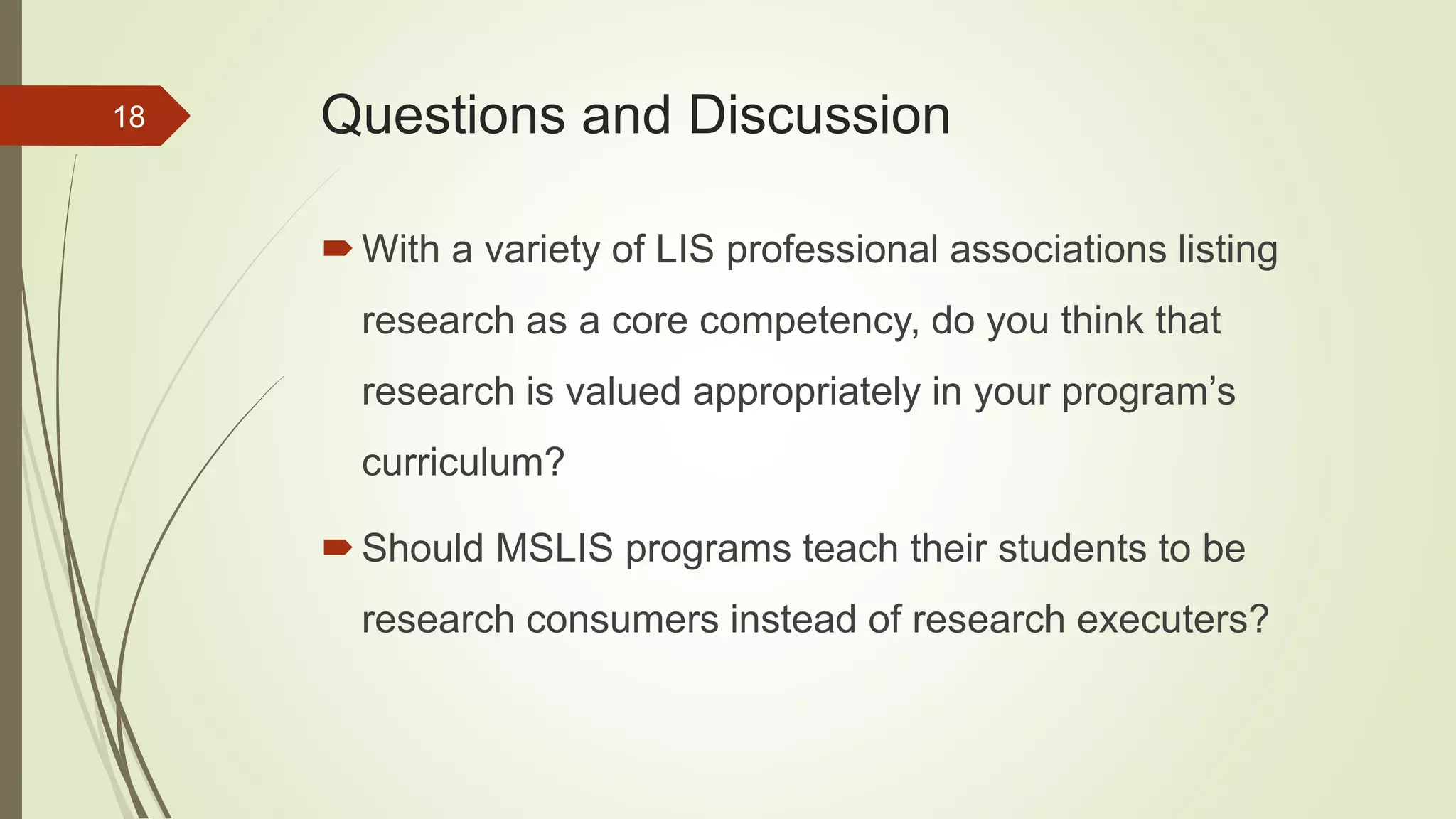 18

Questions and Discussion

With a variety of LIS professional associations listing research as a core competency, do you think that research is valued appropriately in your program’s curriculum?

Should MSLIS programs teach their students to be research consumers instead of research executers?